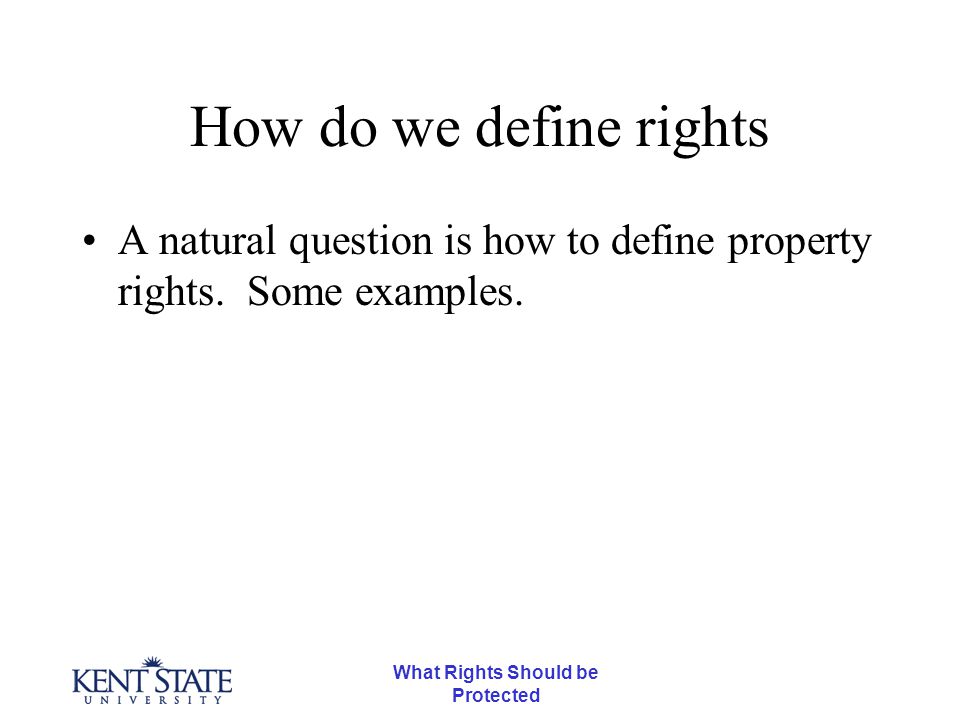 How do we define rights

• A natural question is how to define property rights. Some examples.

KENT STATE
UNIVERSITY

What Rights Should be Protected